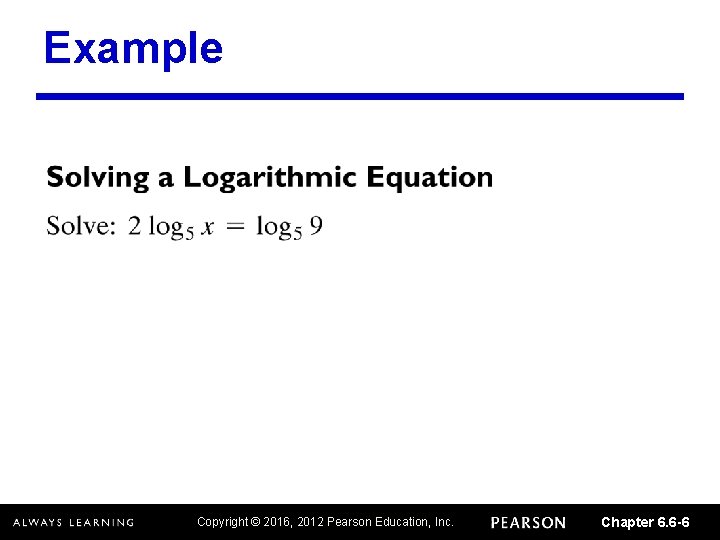 Example

Solving a Logarithmic Equation

Solve: $2 \log_5 x = \log_5 9$

ALWAYS LEARNING Copyright © 2016, 2012 Pearson Education, Inc. PEARSON Chapter 6.6-6